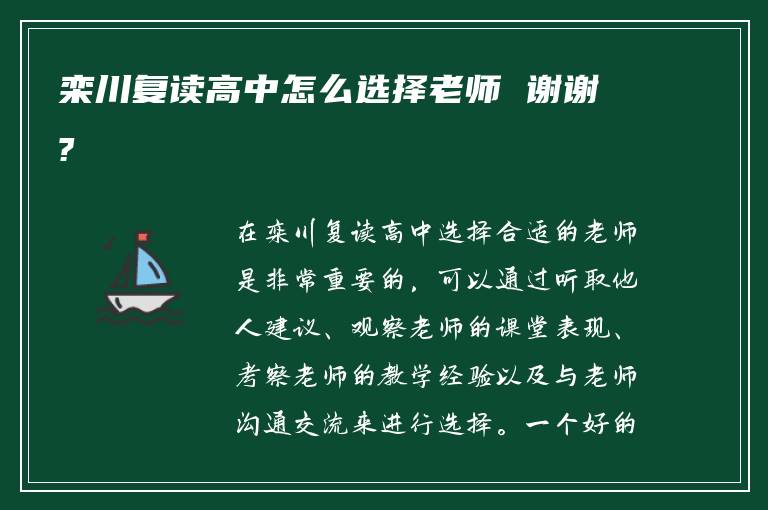 栾川复读高中怎么选择老师 谢谢?

在栾川复读高中选择合适的老师是非常重要的，可以通过听取他人建议、观察老师的课堂表现、考察老师的教学经验以及与老师沟通交流来进行选择。一个好的